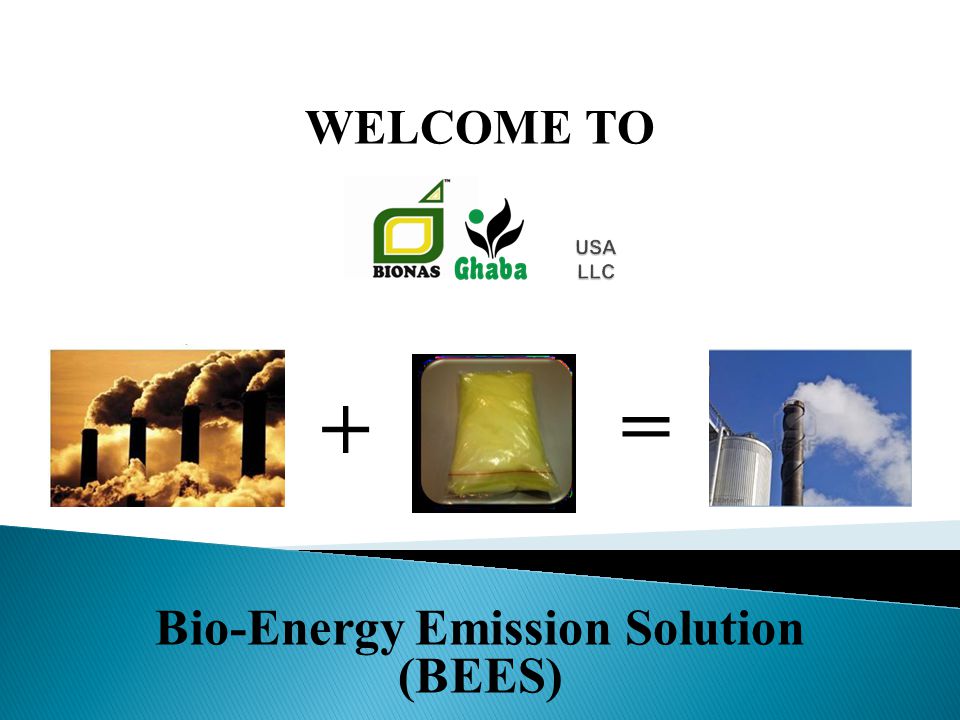 WELCOME TO

BIONAS Ghaba USA LLC

+ =

Bio-Energy Emission Solution (BEES)